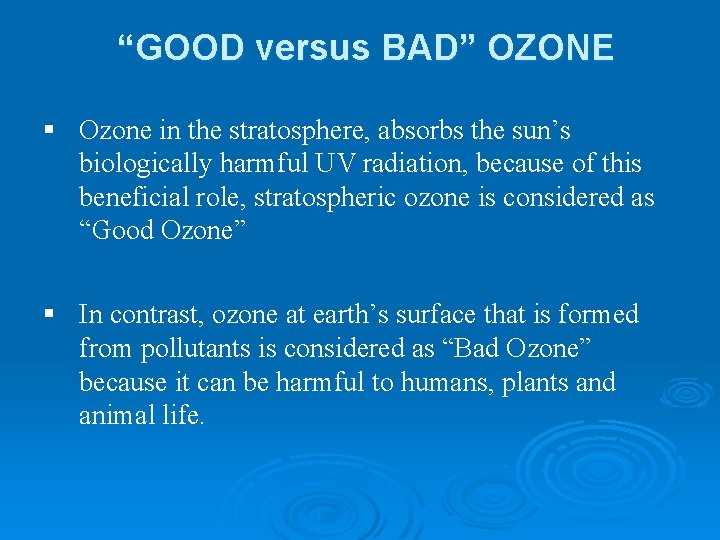 “GOOD versus BAD” OZONE

▪ Ozone in the stratosphere, absorbs the sun’s biologically harmful UV radiation, because of this beneficial role, stratospheric ozone is considered as “Good Ozone”

▪ In contrast, ozone at earth’s surface that is formed from pollutants is considered as “Bad Ozone” because it can be harmful to humans, plants and animal life.